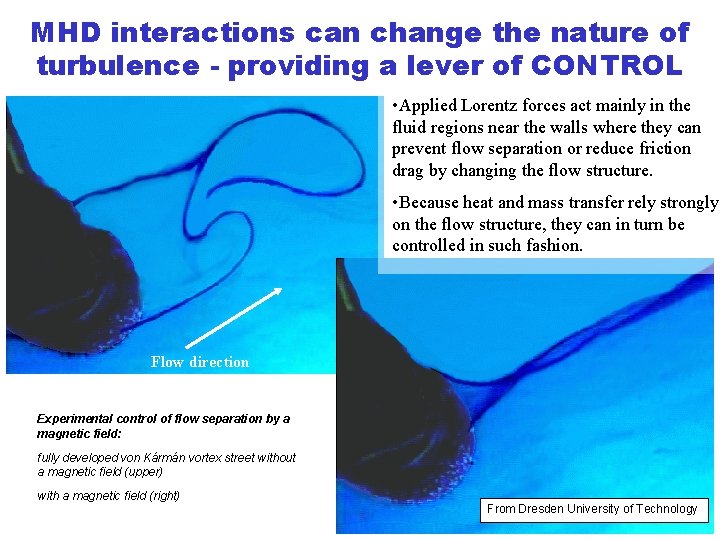 MHD interactions can change the nature of turbulence - providing a lever of CONTROL

•Applied Lorentz forces act mainly in the fluid regions near the walls where they can prevent flow separation or reduce friction drag by changing the flow structure.

•Because heat and mass transfer rely strongly on the flow structure, they can in turn be controlled in such fashion.

Flow direction

Experimental control of flow separation by a magnetic field:

fully developed von Kármán vortex street without a magnetic field (upper)

with a magnetic field (right)

From Dresden University of Technology